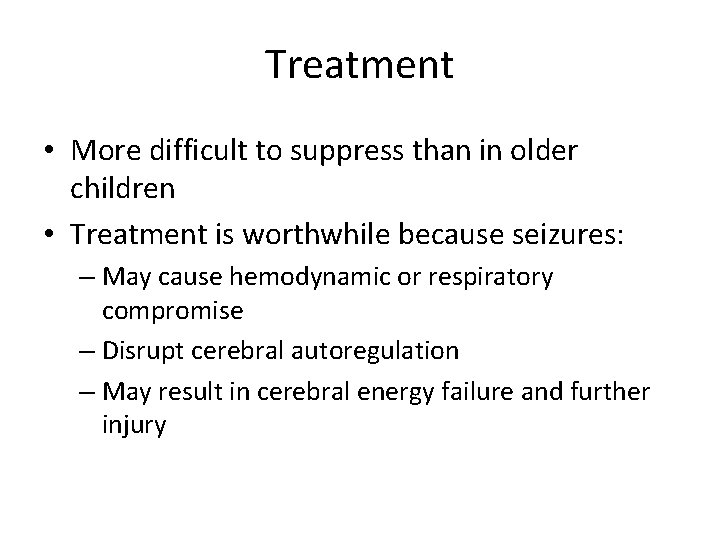 Treatment

• More difficult to suppress than in older children

• Treatment is worthwhile because seizures:

– May cause hemodynamic or respiratory compromise

– Disrupt cerebral autoregulation

– May result in cerebral energy failure and further injury